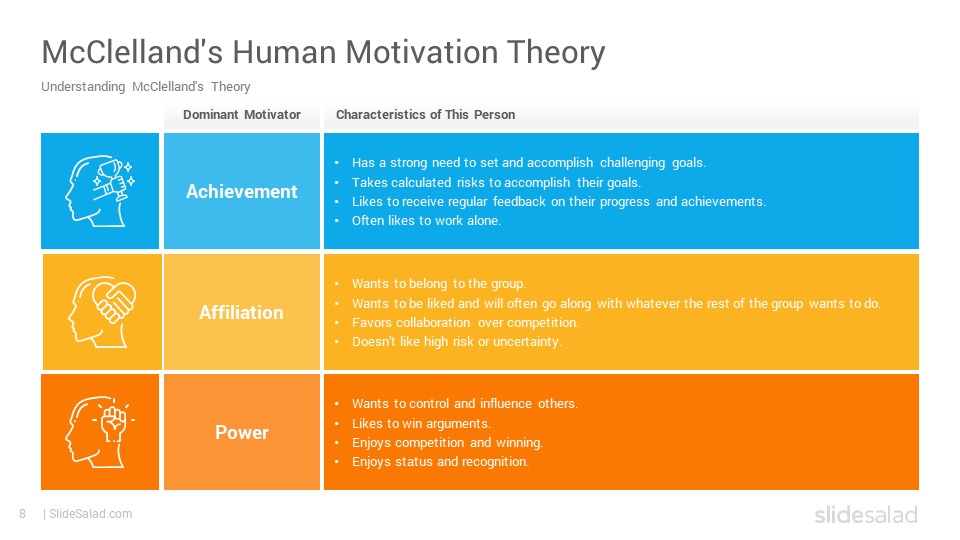 McClelland's Human Motivation Theory

Understanding McClelland's Theory

| Dominant Motivator | Characteristics of This Person |
|---|---|
| Achievement | • Has a strong need to set and accomplish challenging goals. • Takes calculated risks to accomplish their goals. • Likes to receive regular feedback on their progress and achievements. • Often likes to work alone. |
| Affiliation | • Wants to belong to the group. • Wants to be liked and will often go along with whatever the rest of the group wants to do. • Favors collaboration over competition. • Doesn't like high risk or uncertainty. |
| Power | • Wants to control and influence others. • Likes to win arguments. • Enjoys competition and winning. • Enjoys status and recognition. |

8 | SlideSalad.com

slidesalad